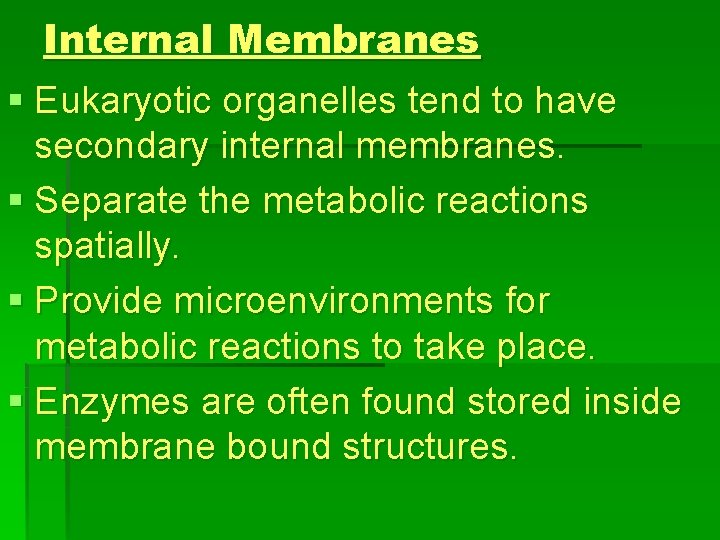 Internal Membranes

• Eukaryotic organelles tend to have secondary internal membranes.
• Separate the metabolic reactions spatially.
• Provide microenvironments for metabolic reactions to take place.
• Enzymes are often found stored inside membrane bound structures.